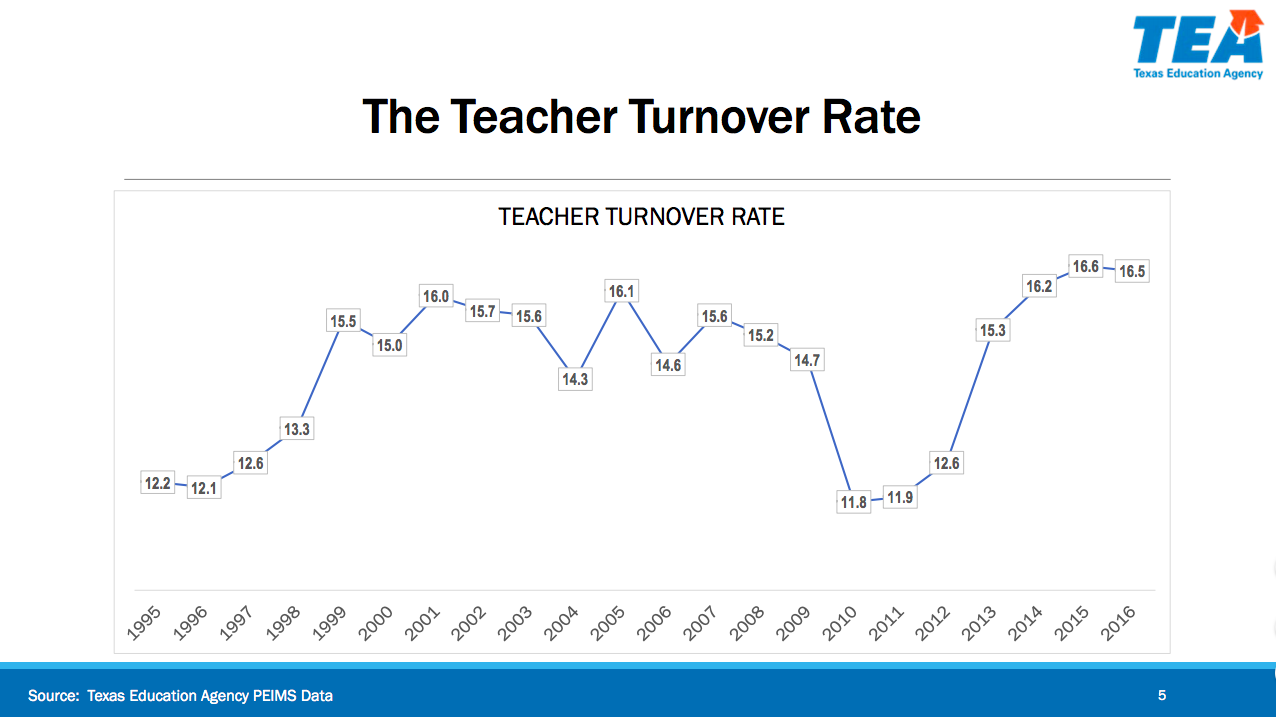 TEA
Texas Education Agency

The Teacher Turnover Rate

TEACHER TURNOVER RATE

12.2
12.1
12.6
13.3
15.5
15.0
16.0
15.7
15.6
14.3
16.1
14.6
15.6
15.2
14.7
11.8
11.9
12.6
15.3
16.2
16.6
16.5

1995 1996 1997 1998 1999 2000 2001 2002 2003 2004 2005 2006 2007 2008 2009 2010 2011 2012 2013 2014 2015 2016

Source: Texas Education Agency PEIMS Data

5